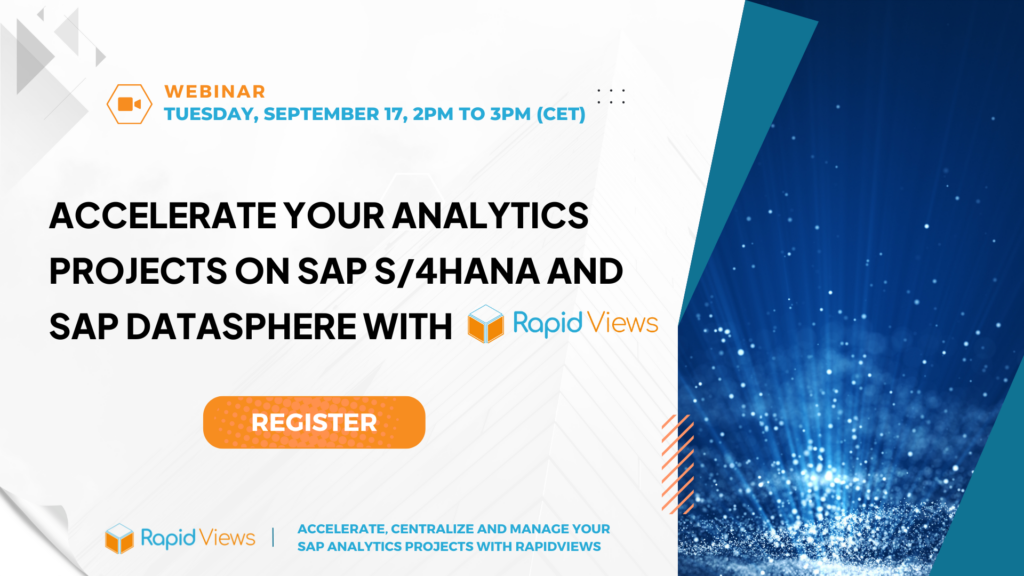 WEBINAR
TUESDAY, SEPTEMBER 17, 2PM TO 3PM (CET)

ACCELERATE YOUR ANALYTICS PROJECTS ON SAP S/4HANA AND SAP DATASPHERE WITH Rapid Views

REGISTER

Rapid Views | ACCELERATE, CENTRALIZE AND MANAGE YOUR SAP ANALYTICS PROJECTS WITH RAPIDVIEWS